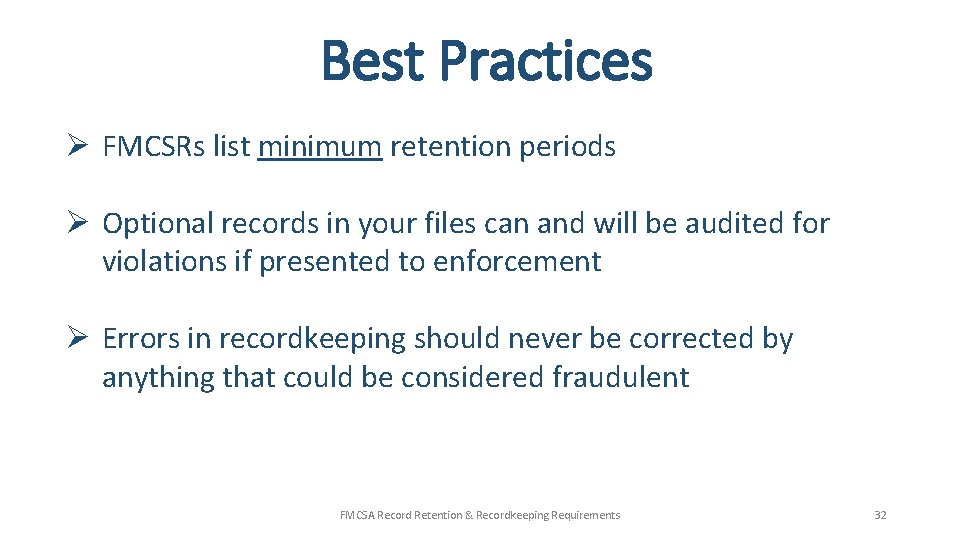 Best Practices

➢ FMCSRs list minimum retention periods

➢ Optional records in your files can and will be audited for violations if presented to enforcement

➢ Errors in recordkeeping should never be corrected by anything that could be considered fraudulent

FMCSA Record Retention & Recordkeeping Requirements

32